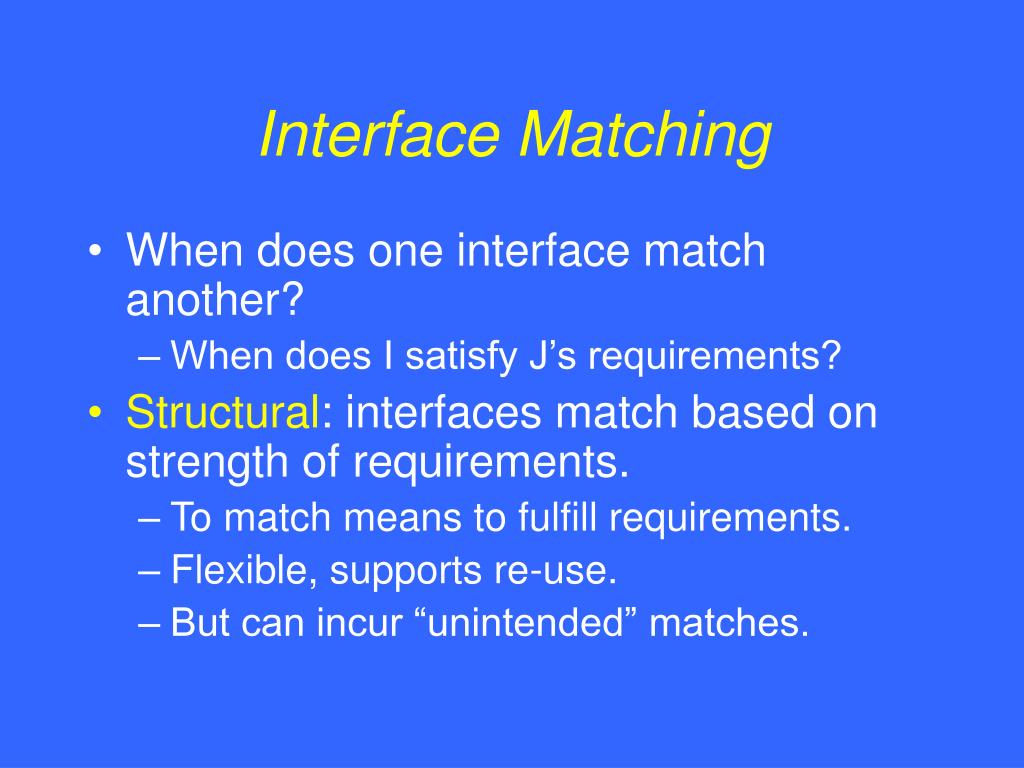 Interface Matching

• When does one interface match another?
– When does I satisfy J’s requirements?
• Structural: interfaces match based on strength of requirements.
– To match means to fulfill requirements.
– Flexible, supports re-use.
– But can incur “unintended” matches.